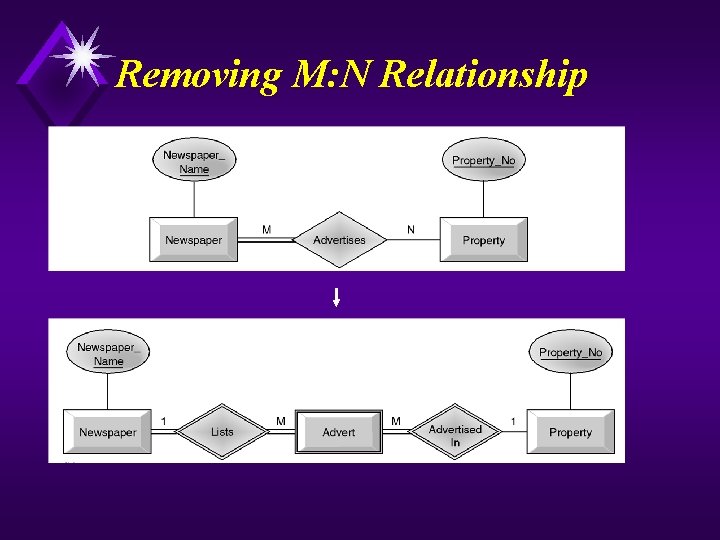 Removing M:N Relationship

Newspaper_ Name

Property_No

Newspaper

M

Advertises

N

Property

Newspaper_ Name

Property_No

Newspaper

1

Lists

M

Advert

M

Advertised In

1

Property